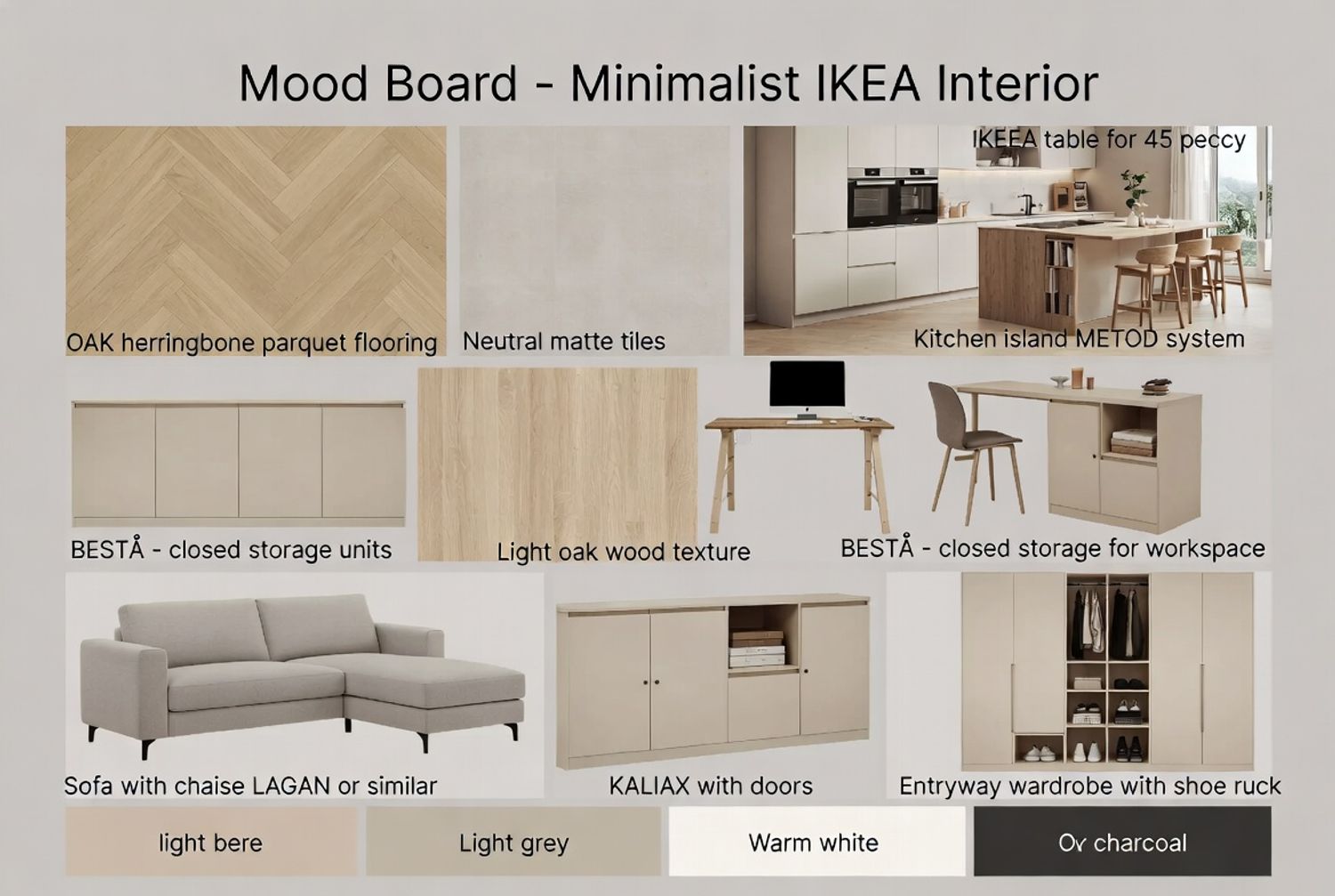 Mood Board - Minimalist IKEA Interior

OAK herringbone parquet flooring

Neutral matte tiles

IKEEA table for 45 peccy

Kitchen island METOD system

BESTÅ - closed storage units

Light oak wood texture

BESTÅ - closed storage for workspace

Sofa with chaise LAGAN or similar

KALIAX with doors

Entryway wardrobe with shoe ruck

light bere

Light grey

Warm white

Ov charcoal